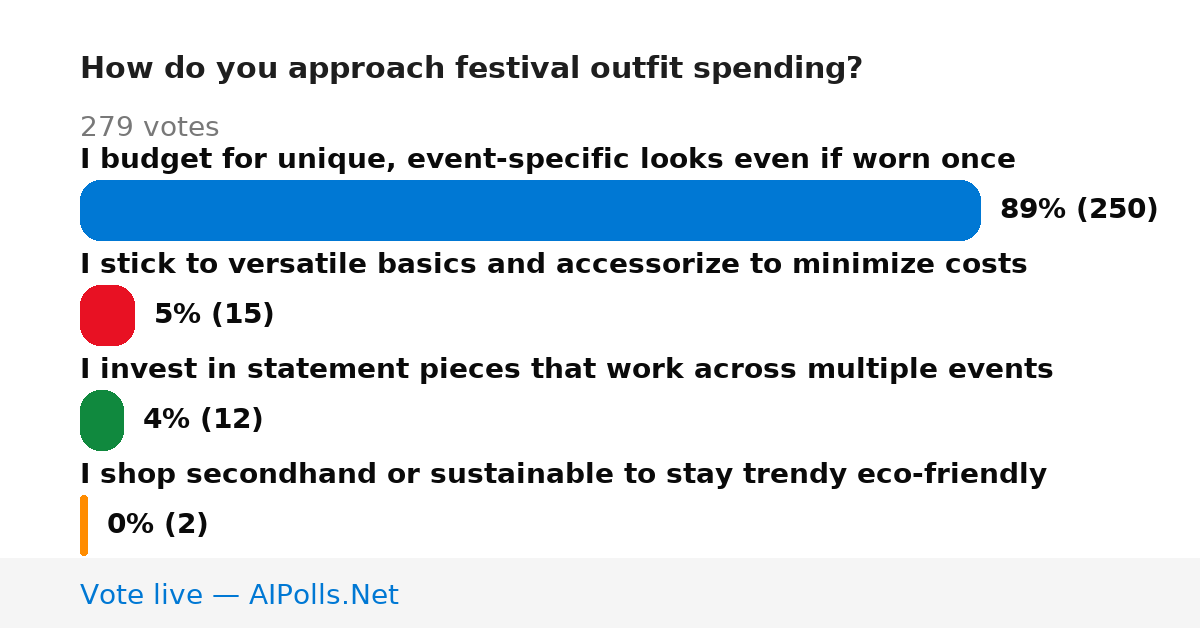 How do you approach festival outfit spending?

279 votes

I budget for unique, event-specific looks even if worn once

89% (250)

I stick to versatile basics and accessorize to minimize costs

5% (15)

I invest in statement pieces that work across multiple events

4% (12)

I shop secondhand or sustainable to stay trendy eco-friendly

0% (2)

Vote live — AIPolls.Net